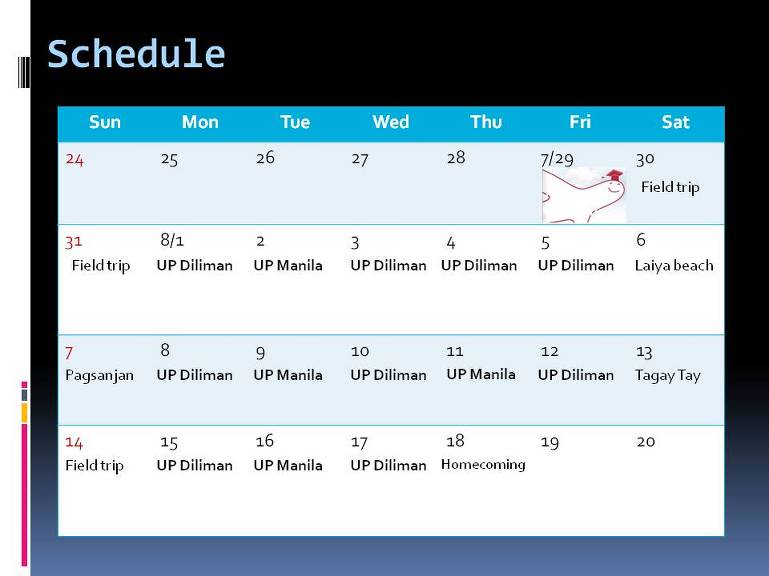 Schedule

| Sun | Mon | Tue | Wed | Thu | Fri | Sat |
|---|---|---|---|---|---|---|
| 24 | 25 | 26 | 27 | 28 | 7/29 | 30 Field trip |
| 31 Field trip | 8/1 UP Diliman | 2 UP Manila | 3 UP Diliman | 4 UP Diliman | 5 UP Diliman | 6 Laiya beach |
| 7 Pagsanjan | 8 UP Diliman | 9 UP Manila | 10 UP Diliman | 11 UP Manila | 12 UP Diliman | 13 Tagay Tay |
| 14 Field trip | 15 UP Diliman | 16 UP Manila | 17 UP Diliman | 18 Homecoming | 19 | 20 |